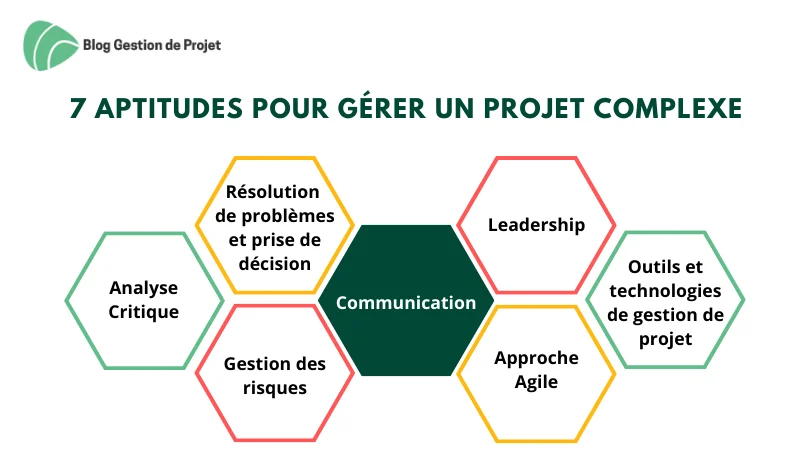 Blog Gestion de Projet

7 APTITUDES POUR GÉRER UN PROJET COMPLEXE

Analyse Critique

Résolution de problèmes et prise de décision

Gestion des risques

Communication

Leadership

Approche Agile

Outils et technologies de gestion de projet